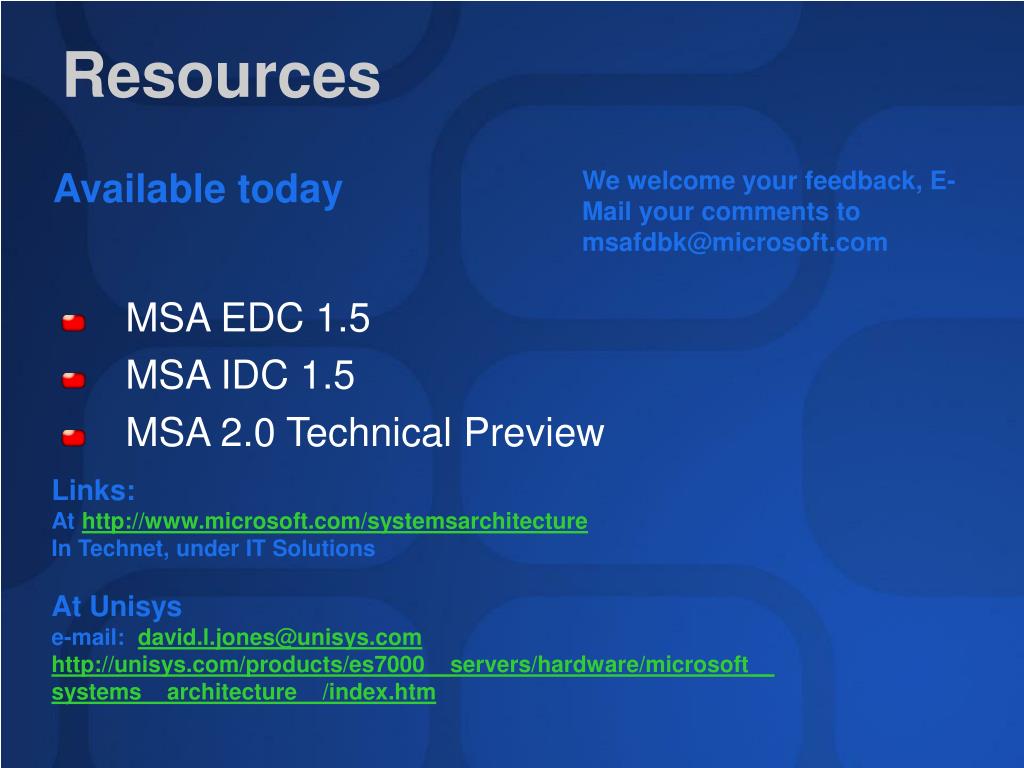 Resources

Available today

We welcome your feedback, E-Mail your comments to msafdbk@microsoft.com

MSA EDC 1.5
MSA IDC 1.5
MSA 2.0 Technical Preview

Links:
At http://www.microsoft.com/systemsarchitecture
In Technet, under IT Solutions

At Unisys
e-mail: david.l.jones@unisys.com
http://unisys.com/products/es7000__servers/hardware/microsoft__systems__architecture__/index.htm